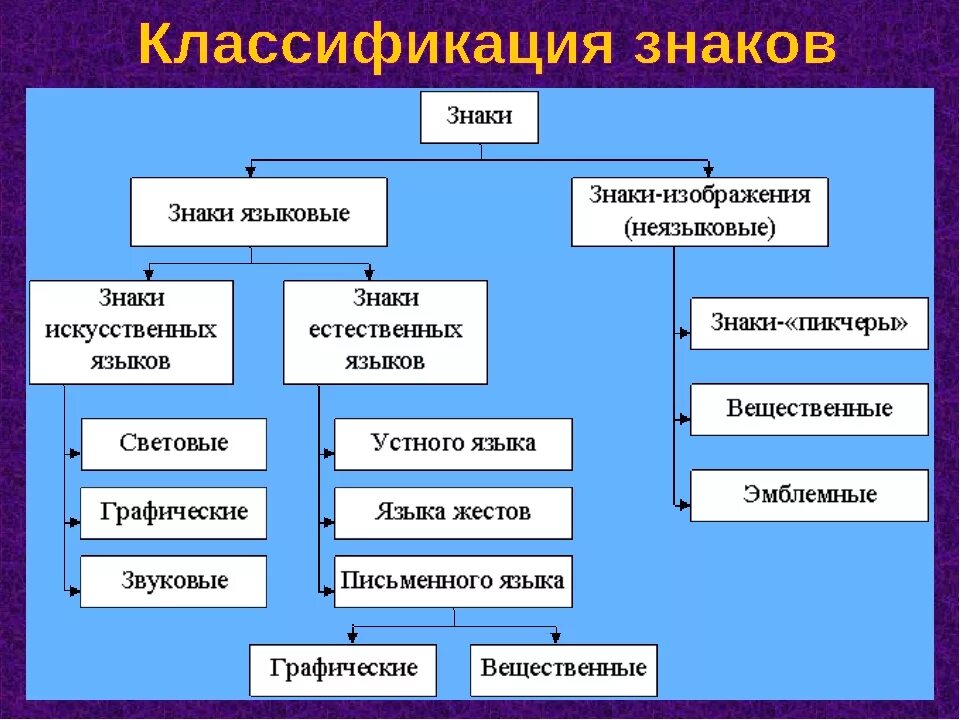 Классификация знаков

Знаки

Знаки языковые

Знаки-изображения (неязыковые)

Знаки искусственных языков

Знаки естественных языков

Знаки-«пикчеры»

Вещественные

Эмблемные

Световые

Графические

Звуковые

Устного языка

Языка жестов

Письменного языка

Графические

Вещественные